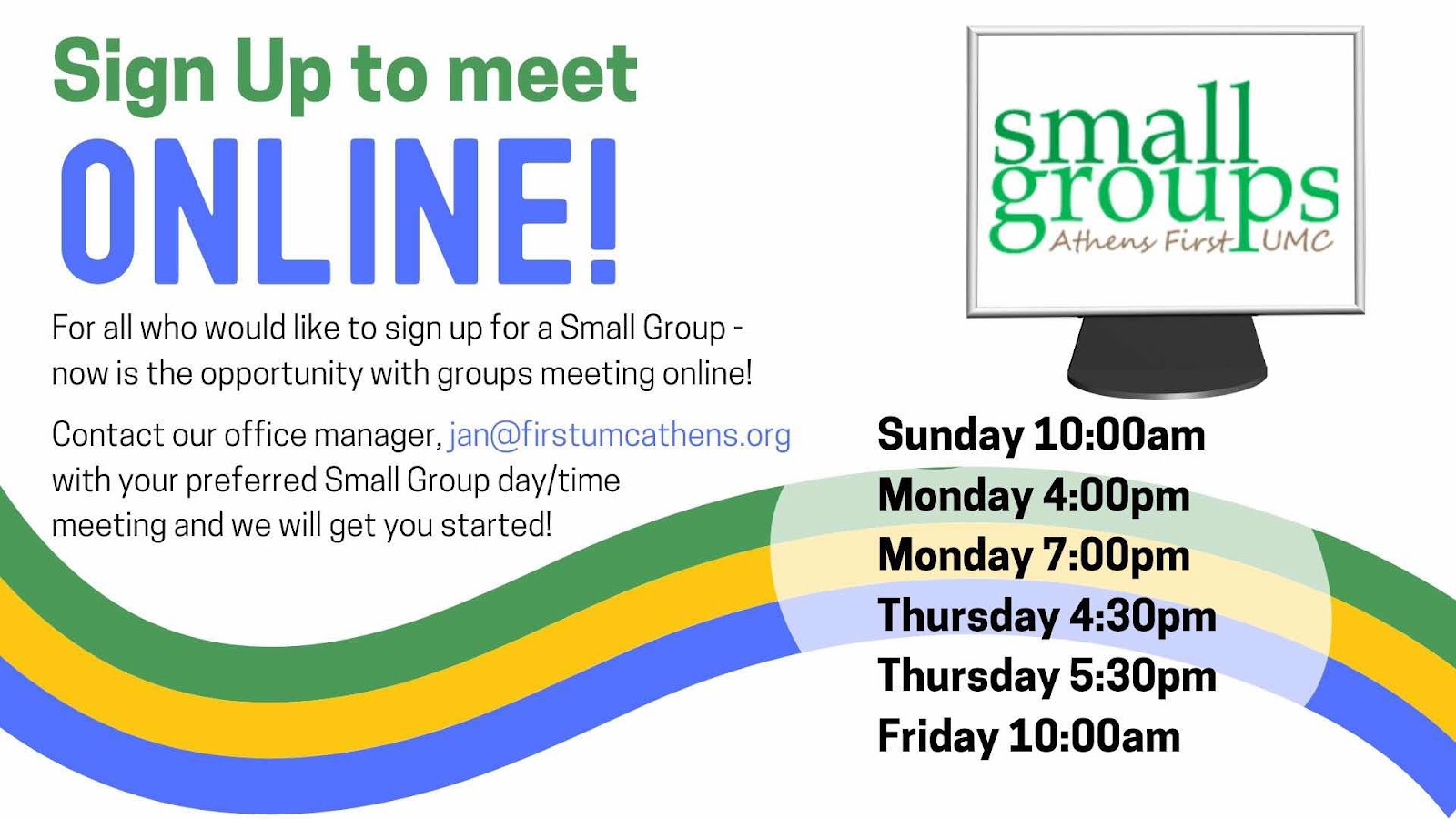 Sign Up to meet
ONLINE!

For all who would like to sign up for a Small Group - now is the opportunity with groups meeting online!

Contact our office manager, jan@firstumcathens.org with your preferred Small Group day/time meeting and we will get you started!

small groups
Athens First UMC

Sunday 10:00am
Monday 4:00pm
Monday 7:00pm
Thursday 4:30pm
Thursday 5:30pm
Friday 10:00am